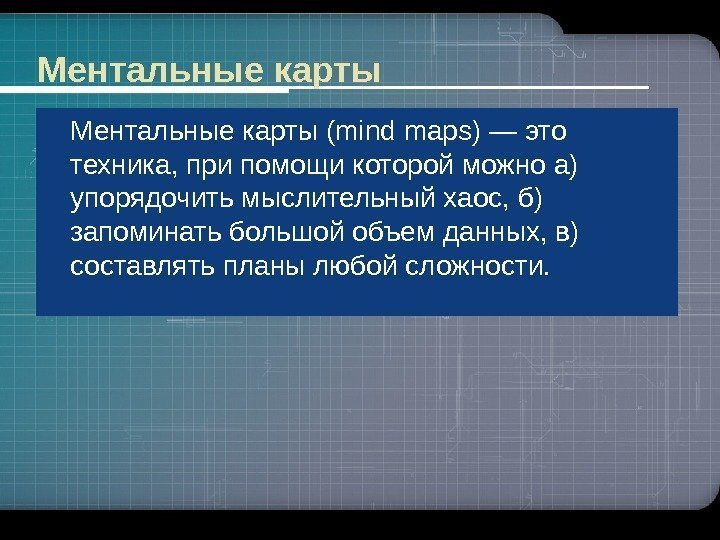 Ментальные карты

Ментальные карты (mind maps) — это техника, при помощи которой можно а) упорядочить мыслительный хаос, б) запоминать большой объем данных, в) составлять планы любой сложности.